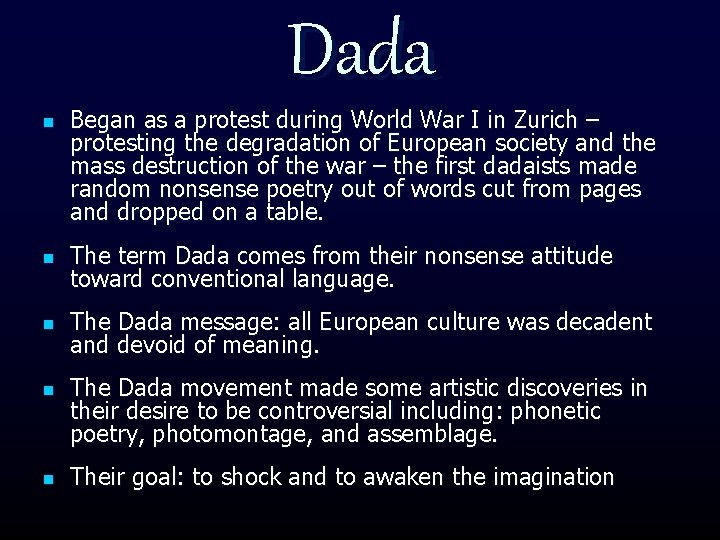 Dada

- Began as a protest during World War I in Zurich – protesting the degradation of European society and the mass destruction of the war – the first dadaists made random nonsense poetry out of words cut from pages and dropped on a table.

- The term Dada comes from their nonsense attitude toward conventional language.

- The Dada message: all European culture was decadent and devoid of meaning.

- The Dada movement made some artistic discoveries in their desire to be controversial including: phonetic poetry, photomontage, and assemblage.

- Their goal: to shock and to awaken the imagination